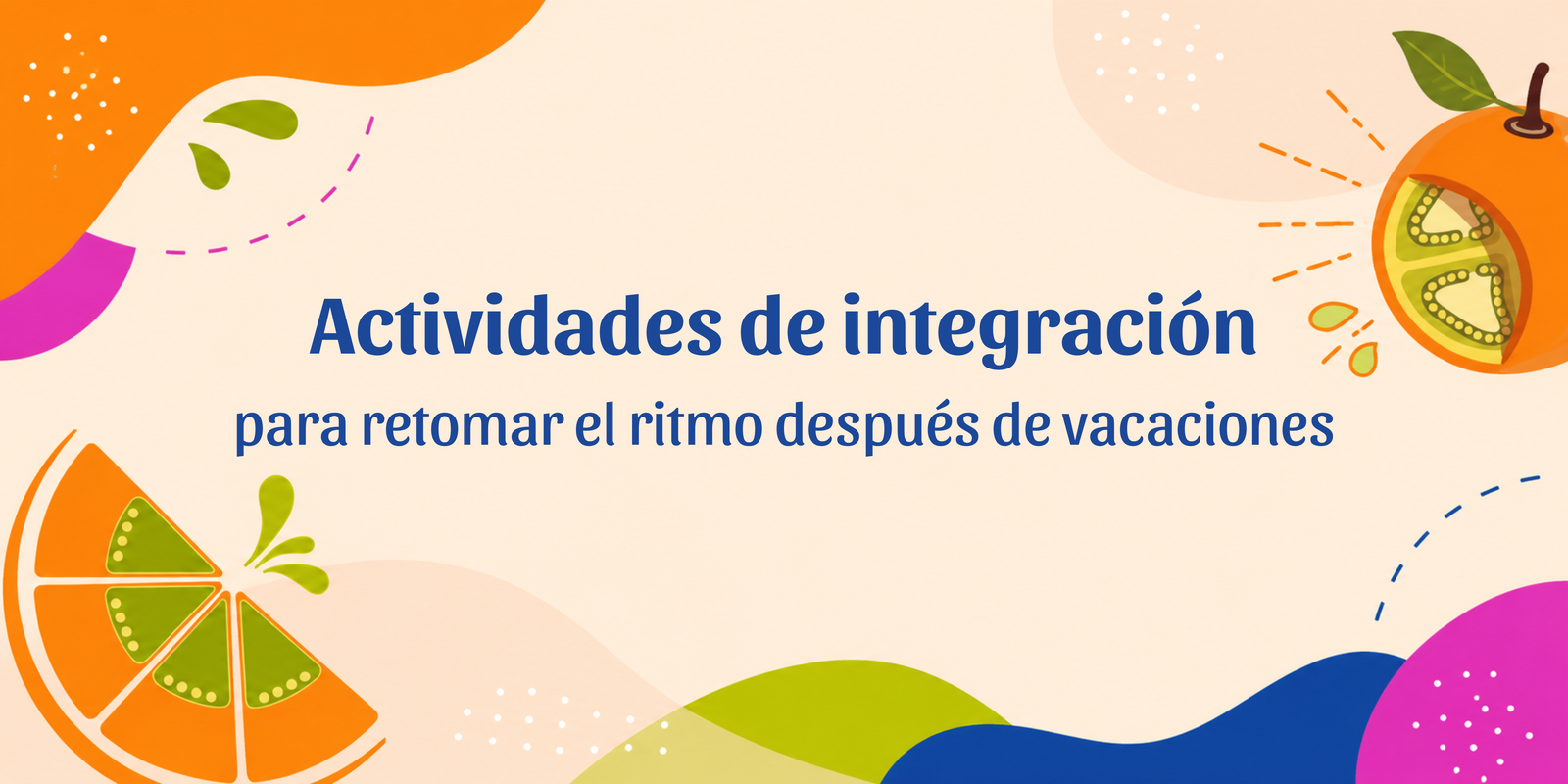 Actividades de integración
para retomar el ritmo después de vacaciones